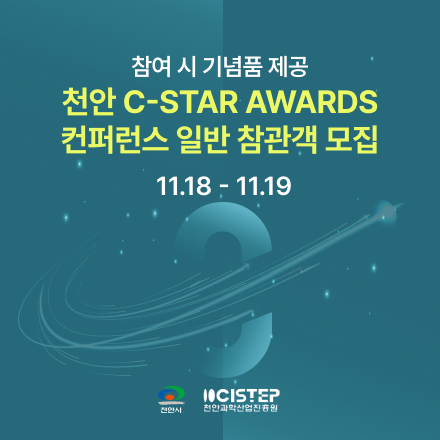 참여 시 기념품 제공

천안 C-STAR AWARDS 컨퍼런스 일반 참관객 모집

11.18 - 11.19

천안시

CISTEP
천안과학산업진흥원